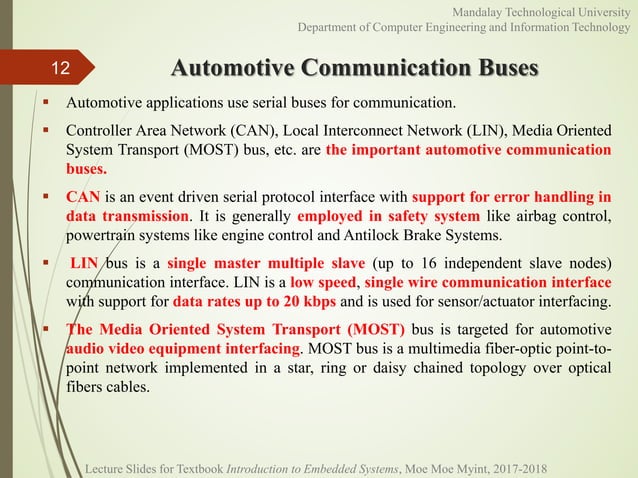 Mandalay Technological University
Department of Computer Engineering and Information Technology

12

Automotive Communication Buses

▪ Automotive applications use serial buses for communication.

▪ Controller Area Network (CAN), Local Interconnect Network (LIN), Media Oriented System Transport (MOST) bus, etc. are the important automotive communication buses.

▪ CAN is an event driven serial protocol interface with support for error handling in data transmission. It is generally employed in safety system like airbag control, powertrain systems like engine control and Antilock Brake Systems.

▪ LIN bus is a single master multiple slave (up to 16 independent slave nodes) communication interface. LIN is a low speed, single wire communication interface with support for data rates up to 20 kbps and is used for sensor/actuator interfacing.

▪ The Media Oriented System Transport (MOST) bus is targeted for automotive audio video equipment interfacing. MOST bus is a multimedia fiber-optic point-to-point network implemented in a star, ring or daisy chained topology over optical fibers cables.

Lecture Slides for Textbook Introduction to Embedded Systems, Moe Moe Myint, 2017-2018